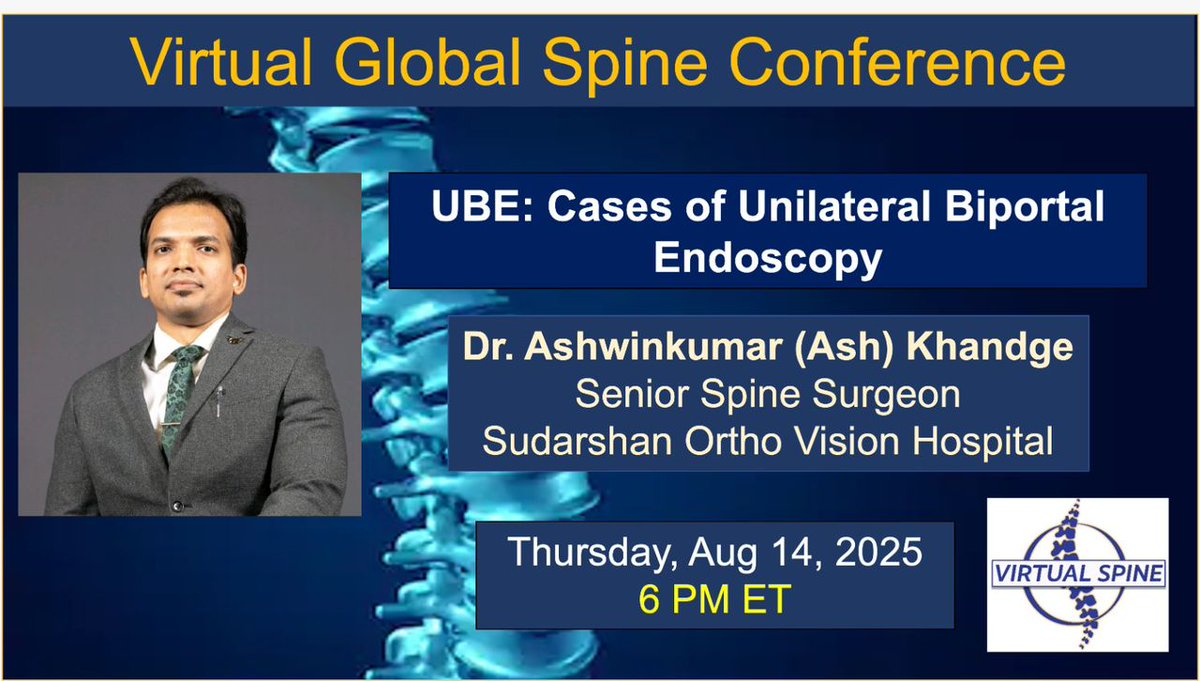 Virtual Global Spine Conference

UBE: Cases of Unilateral Biportal Endoscopy

Dr. Ashwinkumar (Ash) Khandge
Senior Spine Surgeon
Sudarshan Ortho Vision Hospital

Thursday, Aug 14, 2025
6 PM ET

VIRTUAL SPINE